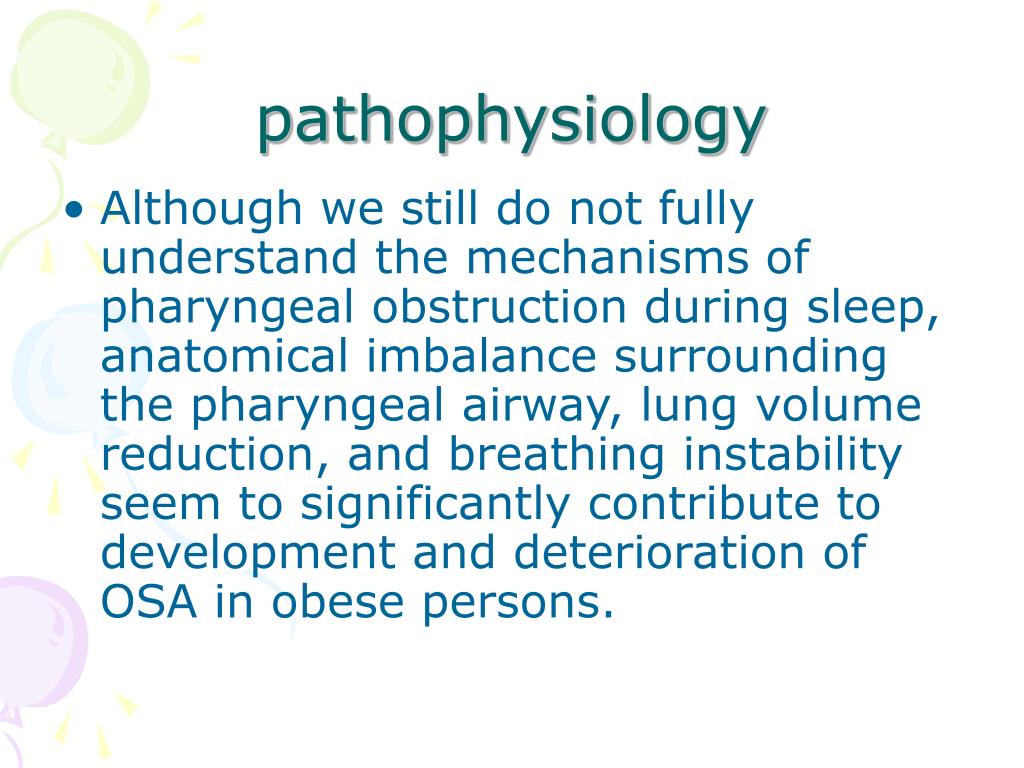 pathophysiology

• Although we still do not fully understand the mechanisms of pharyngeal obstruction during sleep, anatomical imbalance surrounding the pharyngeal airway, lung volume reduction, and breathing instability seem to significantly contribute to development and deterioration of OSA in obese persons.